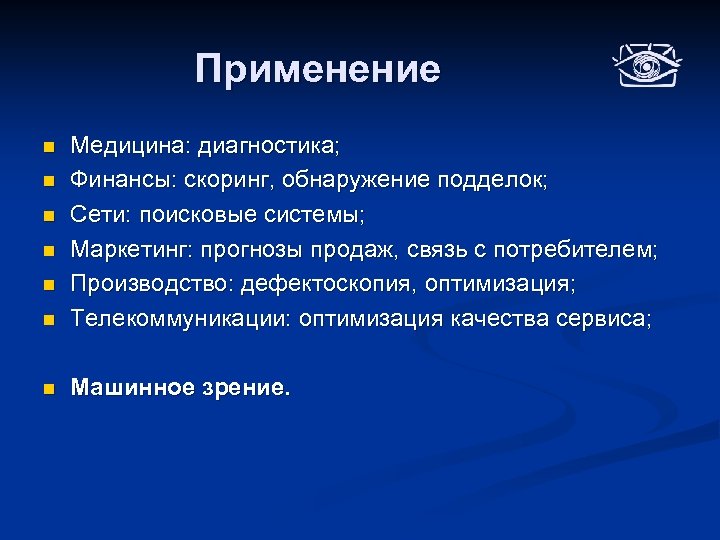 Применение

- Медицина: диагностика;
- Финансы: скоринг, обнаружение подделок;
- Сети: поисковые системы;
- Маркетинг: прогнозы продаж, связь с потребителем;
- Производство: дефектоскопия, оптимизация;
- Телекоммуникации: оптимизация качества сервиса;

- **Машинное зрение.**